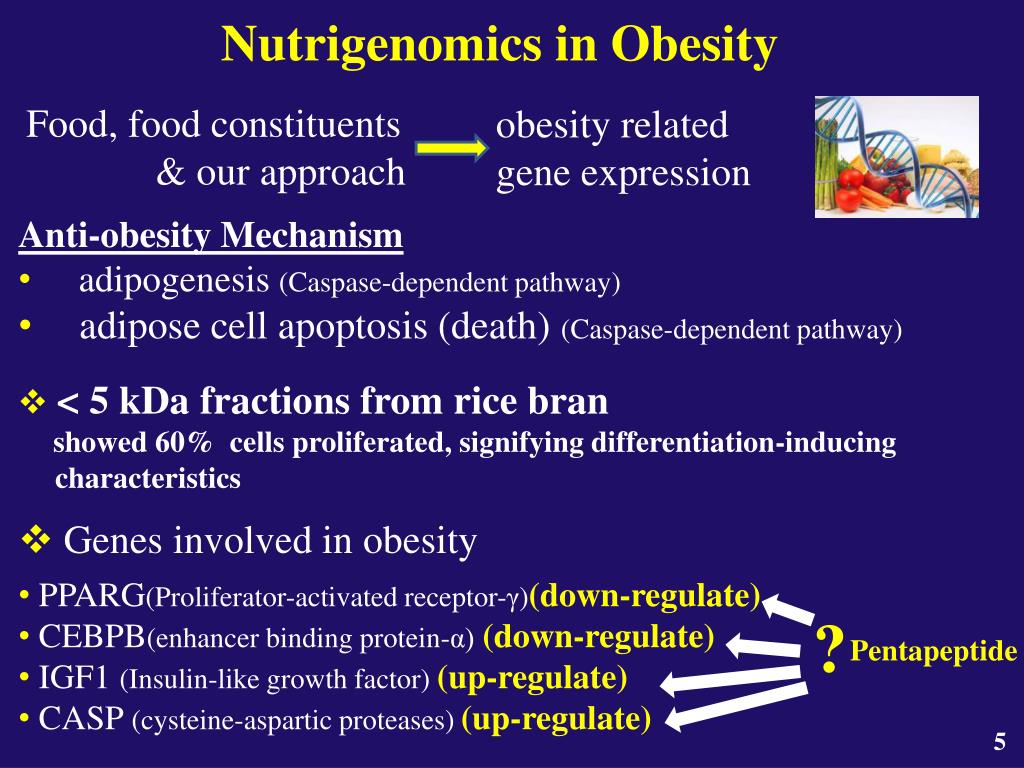 Nutrigenomics in Obesity

Food, food constituents & our approach obesity related gene expression

Anti-obesity Mechanism
• adipogenesis (Caspase-dependent pathway)
• adipose cell apoptosis (death) (Caspase-dependent pathway)

❖ < 5 kDa fractions from rice bran
showed 60% cells proliferated, signifying differentiation-inducing characteristics

❖ Genes involved in obesity
• PPARG(Proliferator-activated receptor-γ)(down-regulate)
• CEBPB(enhancer binding protein-α) (down-regulate)
• IGF1 (Insulin-like growth factor) (up-regulate)
• CASP (cysteine-aspartic proteases) (up-regulate)

? Pentapeptide

5